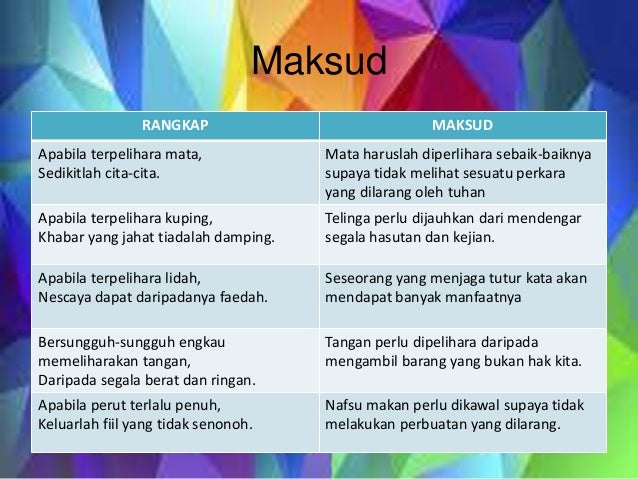 Maksud

| RANGKAP | MAKSUD |
|---|---|
| Apabila terpelihara mata, Sedikitlah cita-cita. | Mata haruslah diperlihara sebaik-baiknya supaya tidak melihat sesuatu perkara yang dilarang oleh tuhan |
| Apabila terpelihara kuping, Khabar yang jahat tiadalah damping. | Telinga perlu dijauhkan dari mendengar segala hasutan dan kejian. |
| Apabila terpelihara lidah, Nescaya dapat daripadanya faedah. | Seseorang yang menjaga tutur kata akan mendapat banyak manfaatnya |
| Bersungguh-sungguh engkau memeliharakan tangan, Daripada segala berat dan ringan. | Tangan perlu dipelihara daripada mengambil barang yang bukan hak kita. |
| Apabila perut terlalu penuh, Keluarlah fiil yang tidak senonoh. | Nafsu makan perlu dikawal supaya tidak melakukan perbuatan yang dilarang. |